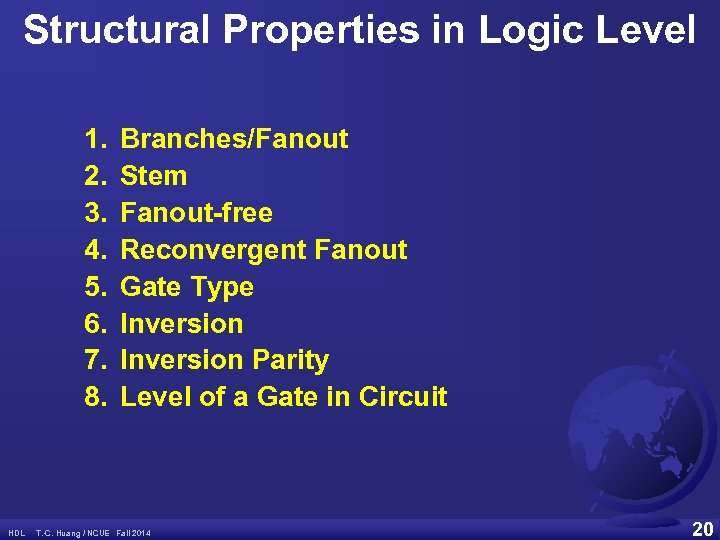 Structural Properties in Logic Level

1. Branches/Fanout
2. Stem
3. Fanout-free
4. Reconvergent Fanout
5. Gate Type
6. Inversion
7. Inversion Parity
8. Level of a Gate in Circuit

HDL T.C. Huang / NCUE Fall 2014

20